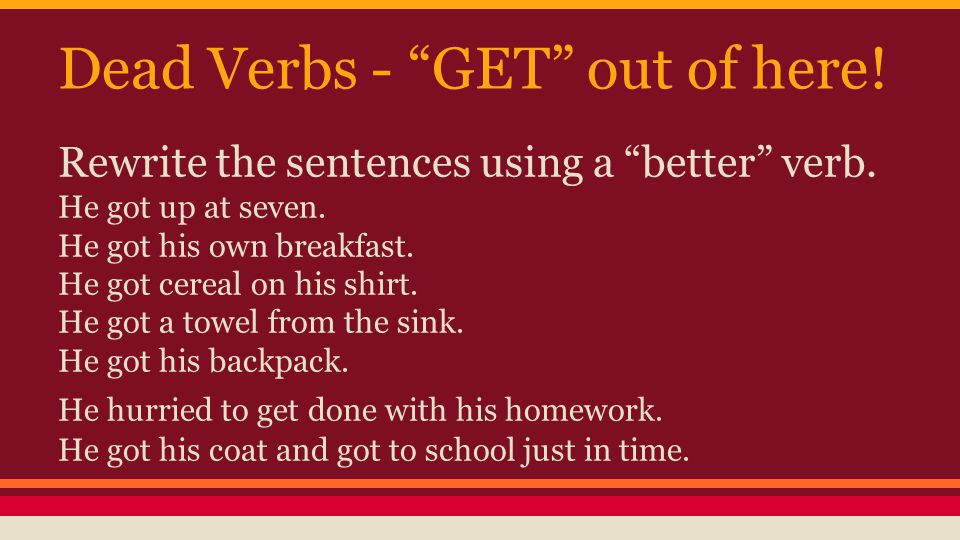 Dead Verbs - “GET” out of here!

Rewrite the sentences using a “better” verb.

He got up at seven.
He got his own breakfast.
He got cereal on his shirt.
He got a towel from the sink.
He got his backpack.

He hurried to get done with his homework.
He got his coat and got to school just in time.